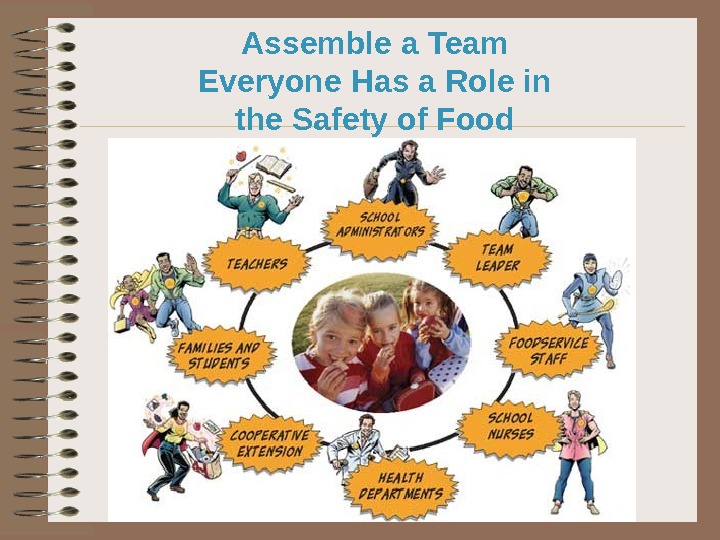 Assemble a Team
Everyone Has a Role in the Safety of Food

SCHOOL ADMINISTRATORS

TEAM LEADER

FOODSERVICE STAFF

SCHOOL NURSES

HEALTH DEPARTMENTS

COOPERATIVE EXTENSION

FAMILIES AND STUDENTS

TEACHERS